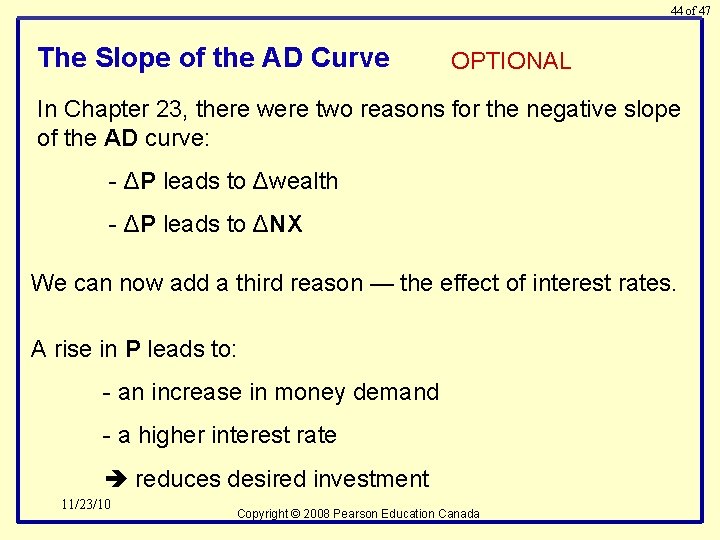 44 of 47

The Slope of the AD Curve OPTIONAL

In Chapter 23, there were two reasons for the negative slope of the AD curve:

- ΔP leads to Δwealth

- ΔP leads to ΔNX

We can now add a third reason — the effect of interest rates.

A rise in P leads to:

- an increase in money demand

- a higher interest rate

➔ reduces desired investment

11/23/10

Copyright © 2008 Pearson Education Canada